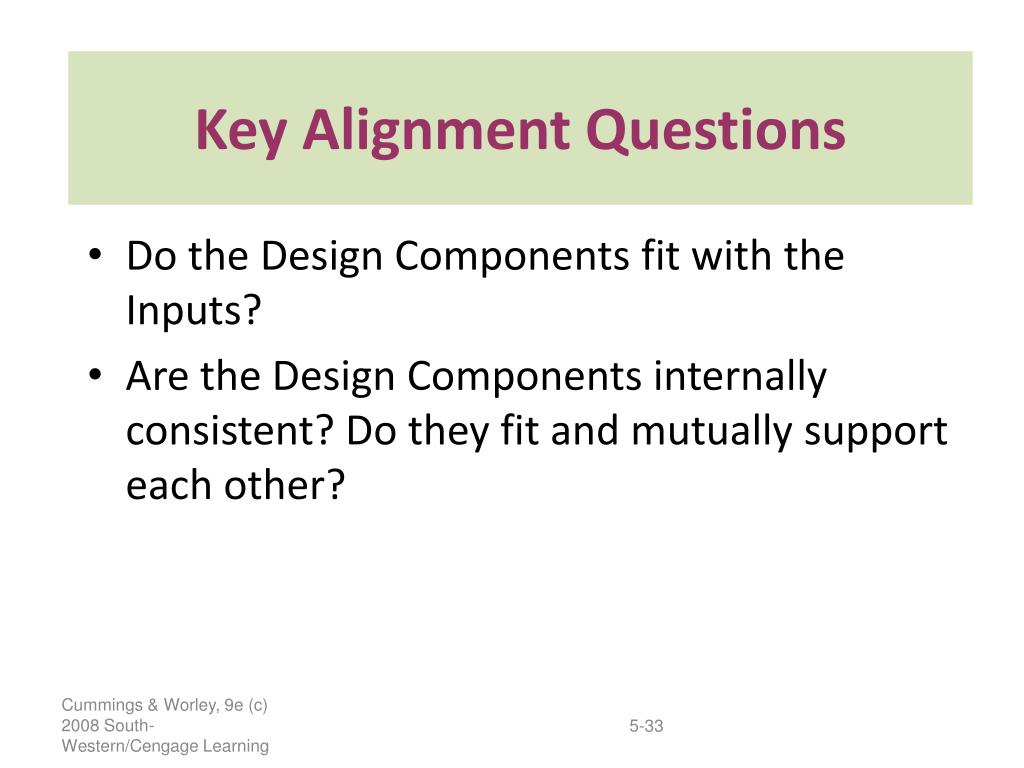 Key Alignment Questions

• Do the Design Components fit with the Inputs?
• Are the Design Components internally consistent? Do they fit and mutually support each other?

Cummings & Worley, 9e (c) 2008 South-Western/Cengage Learning

5-33